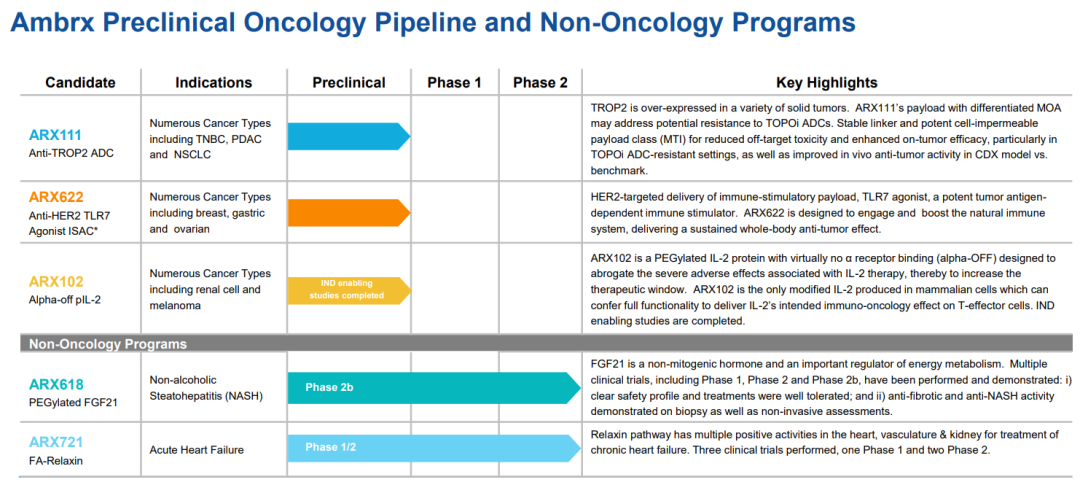 Ambrx Preclinical Oncology Pipeline and Non-Oncology Programs

| Candidate | Indications | Preclinical | Phase 1 | Phase 2 | Key Highlights |
|---|---|---|---|---|---|
| ARX111 Anti-TROP2 ADC | Numerous Cancer Types including TNBC, PDAC and NSCLC | | | | TROP2 is over-expressed in a variety of solid tumors. ARX111's payload with differentiated MOA may address potential resistance to TOPOi ADCs. Stable linker and potent cell-impermeable payload class (MTI) for reduced off-target toxicity and enhanced on-tumor efficacy, particularly in TOPOi ADC-resistant settings, as well as improved in vivo anti-tumor activity in CDX model vs. benchmark. |
| ARX622 Anti-HER2 TLR7 Agonist ISAC* | Numerous Cancer Types including breast, gastric and ovarian | | | | HER2-targeted delivery of immune-stimulatory payload, TLR7 agonist, a potent tumor antigen-dependent immune stimulator. ARX622 is designed to engage and boost the natural immune system, delivering a sustained whole-body anti-tumor effect. |
| ARX102 Alpha-off pIL-2 | Numerous Cancer Types including renal cell and melanoma | IND enabling studies completed | | | ARX102 is a PEGylated IL-2 protein with virtually no α receptor binding (alpha-OFF) designed to abrogate the severe adverse effects associated with IL-2 therapy, thereby to increase the therapeutic window. ARX102 is the only modified IL-2 produced in mammalian cells which can confer full functionality to deliver IL-2's intended immuno-oncology effect on T-effector cells. IND enabling studies are completed. |
| Non-Oncology Programs | | | | | |
| ARX618 PEGylated FGF21 | Non-alcoholic Steatohepatitis (NASH) | Phase 2b | | | FGF21 is a non-mitogenic hormone and an important regulator of energy metabolism. Multiple clinical trials, including Phase 1, Phase 2 and Phase 2b, have been performed and demonstrated: i) clear safety profile and treatments were well tolerated; and ii) anti-fibrotic and anti-NASH activity demonstrated on biopsy as well as non-invasive assessments. |
| ARX721 FA-Relaxin | Acute Heart Failure | Phase 1/2 | | | Relaxin pathway has multiple positive activities in the heart, vasculature & kidney for treatment of chronic heart failure. Three clinical trials performed, one Phase 1 and two Phase 2. |